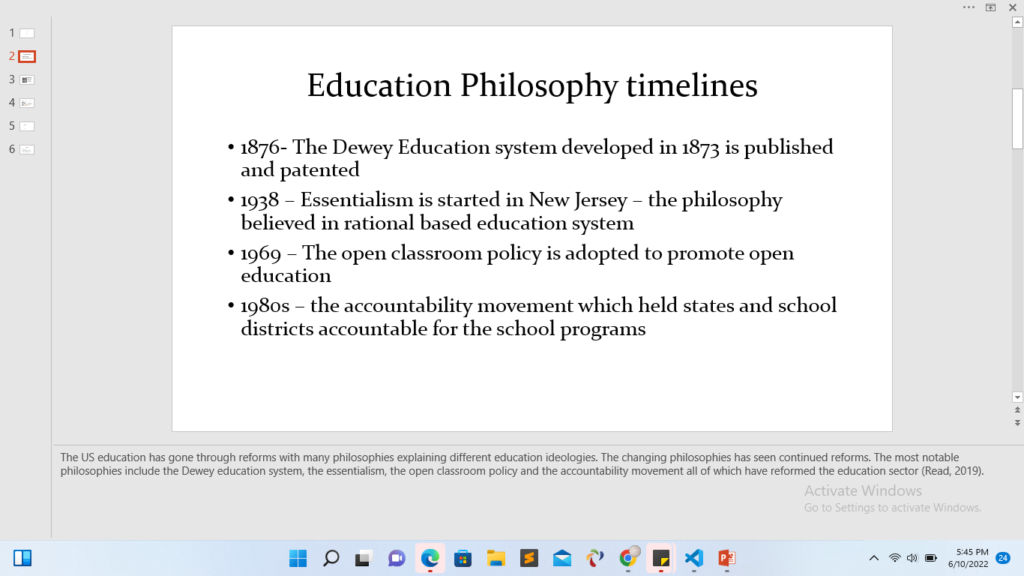 1
2
3
4
5
6

Education Philosophy timelines

• 1876- The Dewey Education system developed in 1873 is published and patented
• 1938 – Essentialism is started in New Jersey – the philosophy believed in rational based education system
• 1969 – The open classroom policy is adopted to promote open education
• 1980s – the accountability movement which held states and school districts accountable for the school programs

The US education has gone through reforms with many philosophies explaining different education ideologies. The changing philosophies has seen continued reforms. The most notable philosophies include the Dewey education system, the essentialism, the open classroom policy and the accountability movement all of which have reformed the education sector (Read, 2019).

Activate Windows
Go to Settings to activate Windows.

5:45 PM
6/10/2022
24